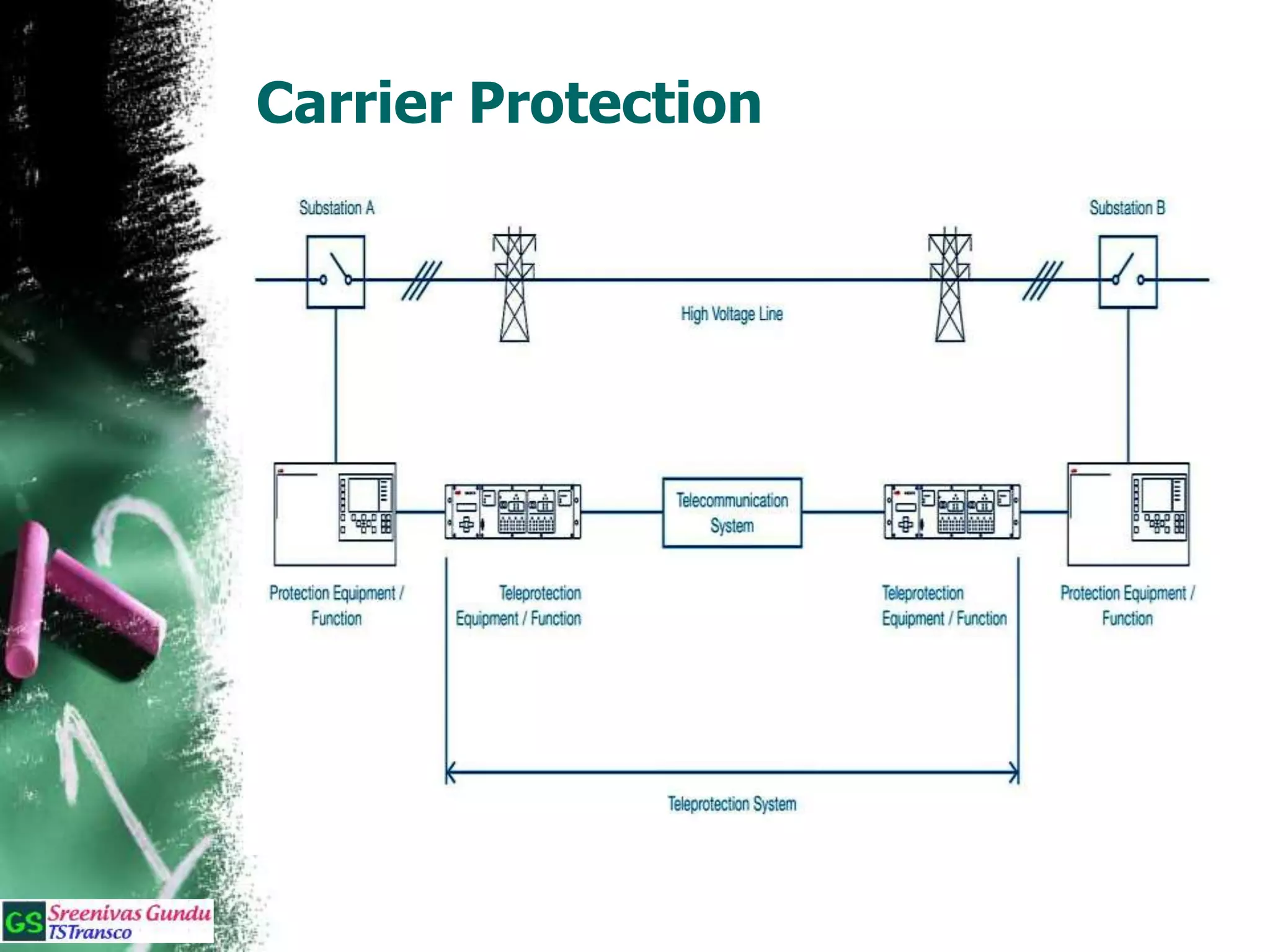 Carrier Protection

Substation A

Substation B

High Voltage Line

Telecommunication System

Protection Equipment / Function

Teleprotection Equipment / Function

Teleprotection Equipment / Function

Protection Equipment / Function

Teleprotection System

GS Sreenivas Gundu TSTransco